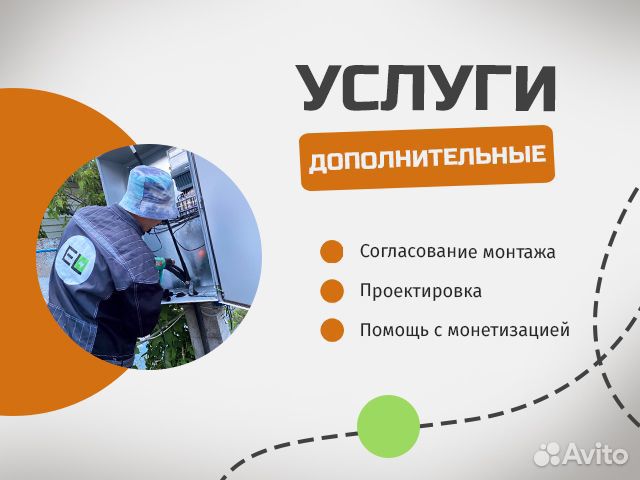 УСЛУГИ

ДОПОЛНИТЕЛЬНЫЕ

Согласование монтажа

Проектировка

Помощь с монетизацией

EL

Avito